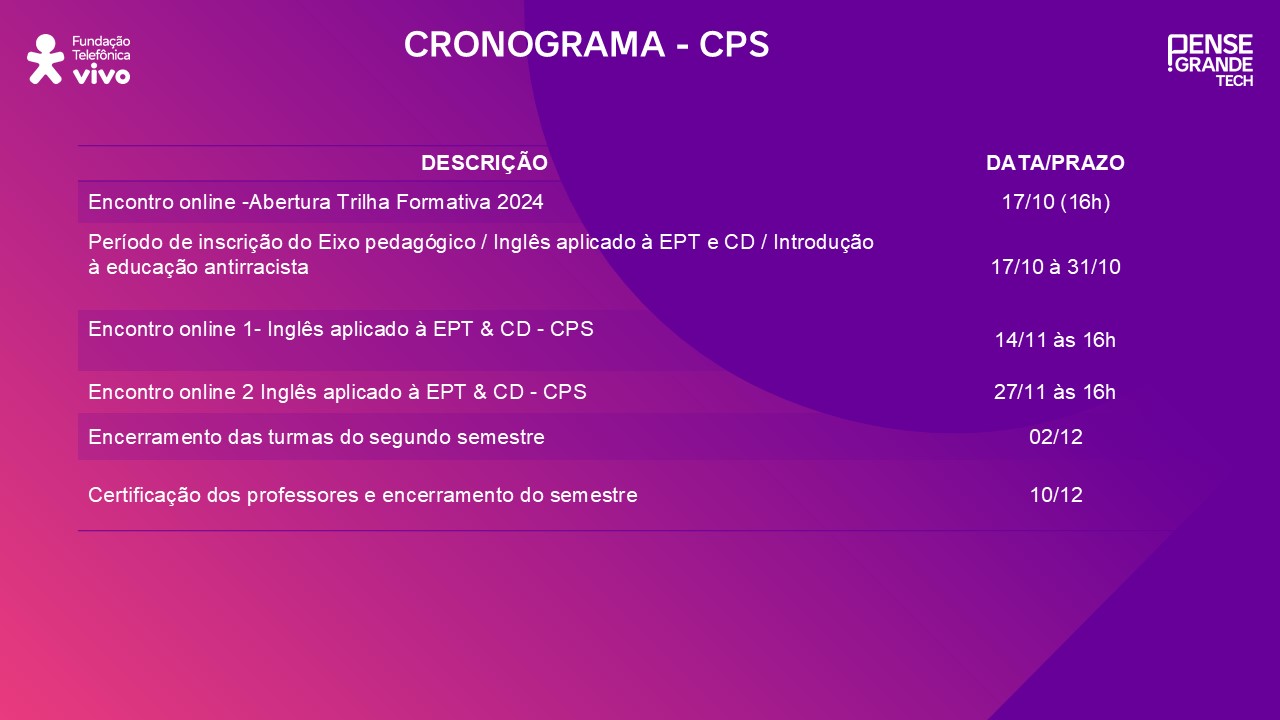 Fundação Telefônica vivo

CRONOGRAMA - CPS

PENSE GRANDE TECH

| DESCRIÇÃO | DATA/PRAZO |
|---|---|
| Encontro online -Abertura Trilha Formativa 2024 | 17/10 (16h) |
| Período de inscrição do Eixo pedagógico / Inglês aplicado à EPT e CD / Introdução à educação antirracista | 17/10 à 31/10 |
| Encontro online 1- Inglês aplicado à EPT & CD - CPS | 14/11 às 16h |
| Encontro online 2 Inglês aplicado à EPT & CD - CPS | 27/11 às 16h |
| Encerramento das turmas do segundo semestre | 02/12 |
| Certificação dos professores e encerramento do semestre | 10/12 |